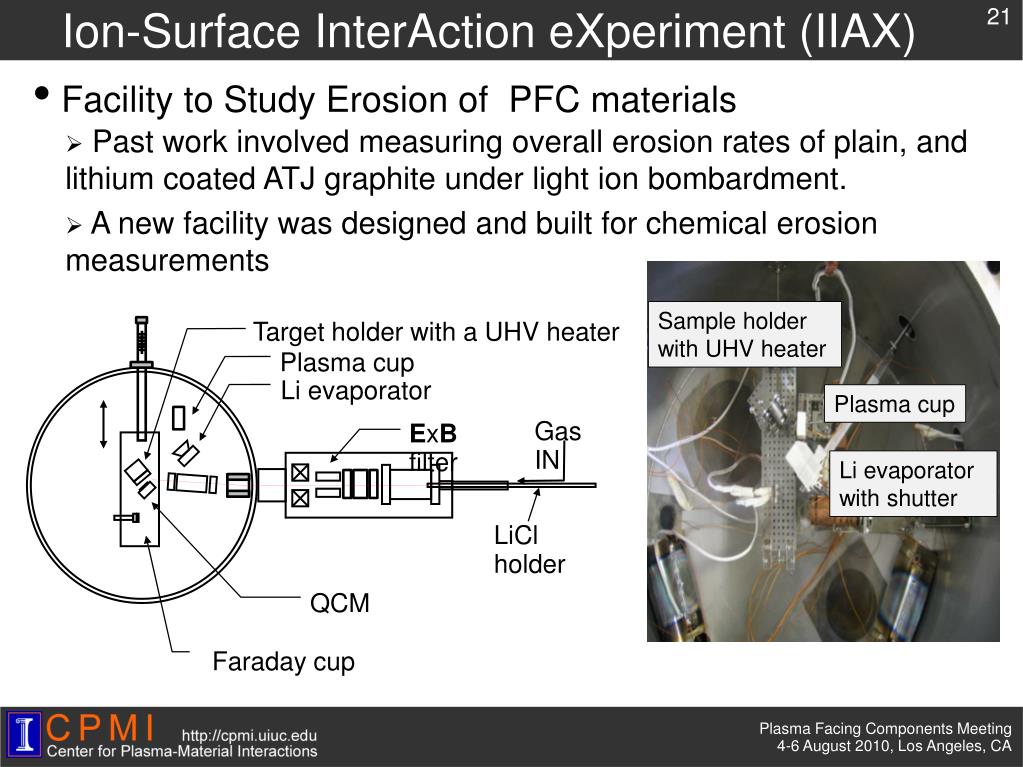 Ion-Surface InterAction eXperiment (IIAX)

21

• Facility to Study Erosion of PFC materials

➢ Past work involved measuring overall erosion rates of plain, and lithium coated ATJ graphite under light ion bombardment.

➢ A new facility was designed and built for chemical erosion measurements

Target holder with a UHV heater

Plasma cup

Li evaporator

ExB filter

Gas IN

LiCl holder

QCM

Faraday cup

Sample holder with UHV heater

Plasma cup

Li evaporator with shutter

I CPMI Center for Plasma-Material Interactions

http://cpmi.uiuc.edu

Plasma Facing Components Meeting
4-6 August 2010, Los Angeles, CA